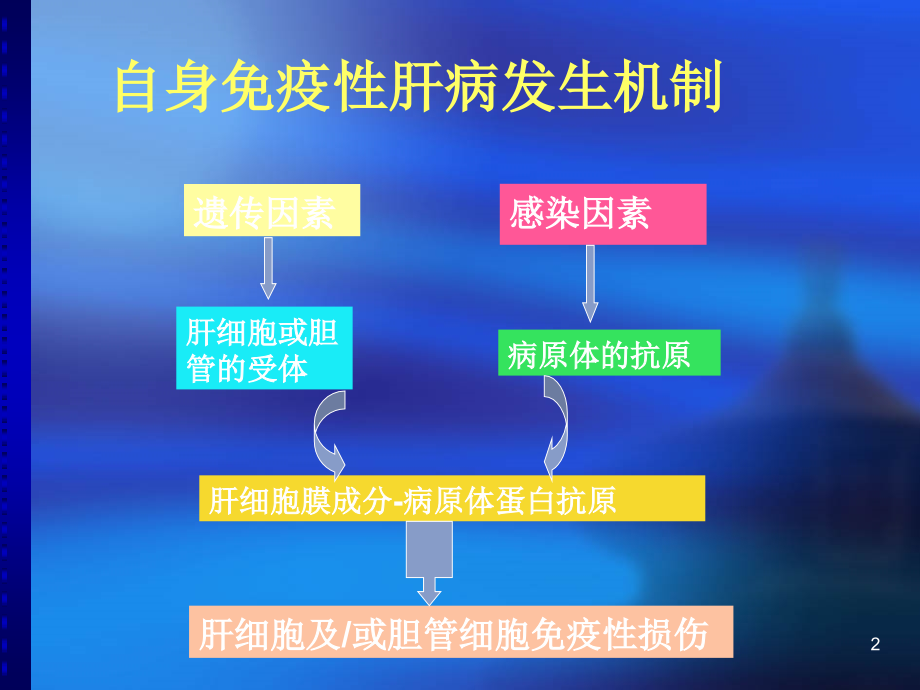 自身免疫性肝病发生机制

遗传因素

感染因素

肝细胞或胆管的受体

病原体的抗原

肝细胞膜成分-病原体蛋白抗原

肝细胞及/或胆管细胞免疫性损伤

2